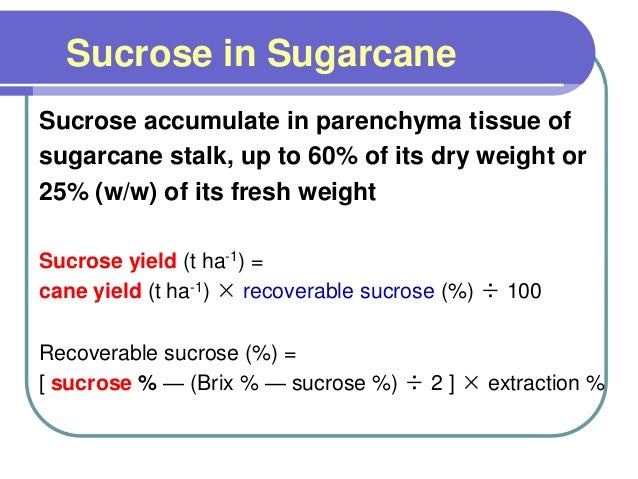 Sucrose in Sugarcane

Sucrose accumulate in parenchyma tissue of sugarcane stalk, up to 60% of its dry weight or 25% (w/w) of its fresh weight

Sucrose yield (t ha$^{-1}$) =
cane yield (t ha$^{-1}$) × recoverable sucrose (%) ÷ 100

Recoverable sucrose (%) =
[ sucrose % — (Brix % — sucrose %) ÷ 2 ] × extraction %